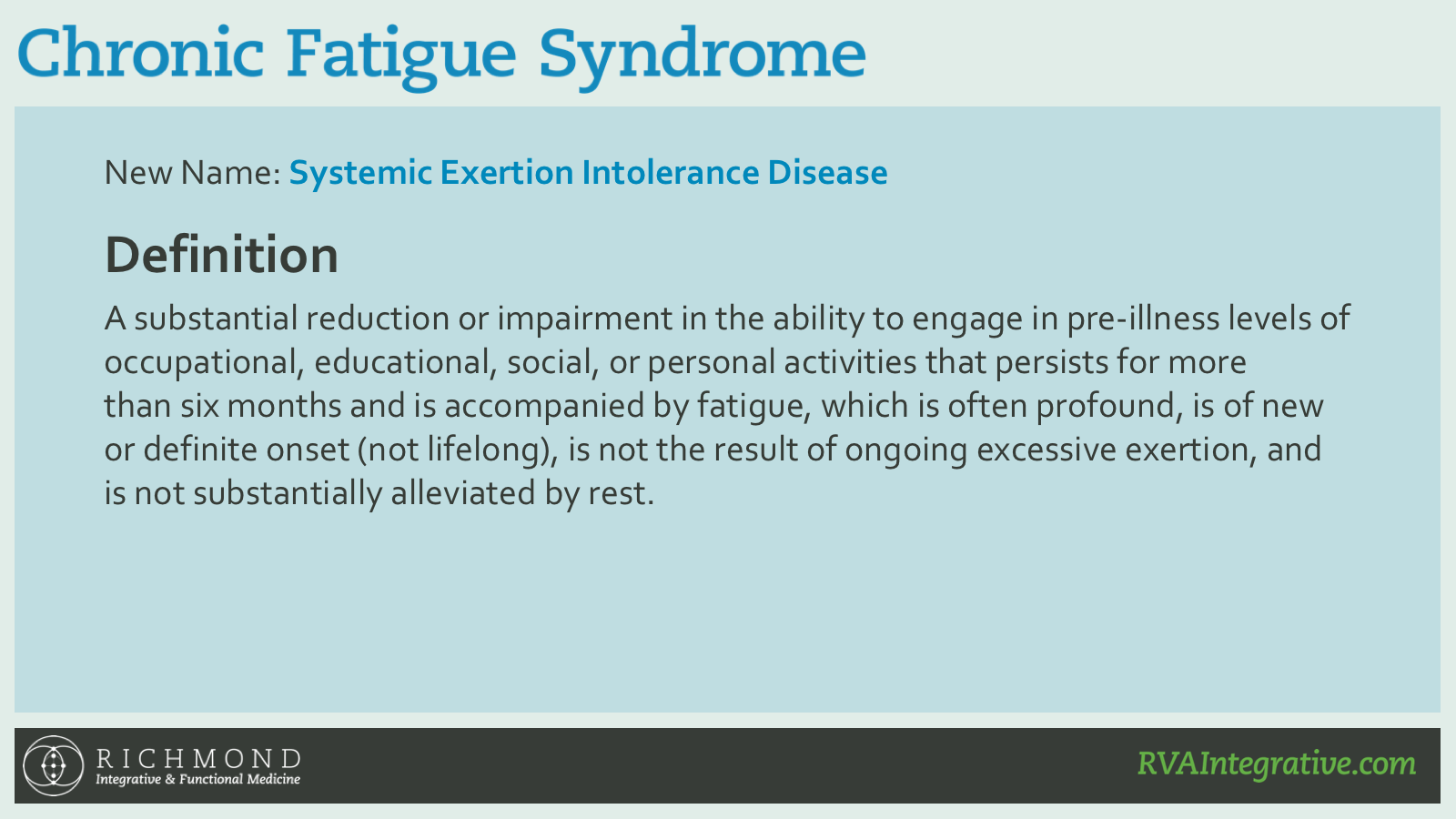 Chronic Fatigue Syndrome

New Name: Systemic Exertion Intolerance Disease

Definition

A substantial reduction or impairment in the ability to engage in pre-illness levels of occupational, educational, social, or personal activities that persists for more than six months and is accompanied by fatigue, which is often profound, is of new or definite onset (not lifelong), is not the result of ongoing excessive exertion, and is not substantially alleviated by rest.

RICHMOND
Integrative & Functional Medicine

RVAIntegrative.com